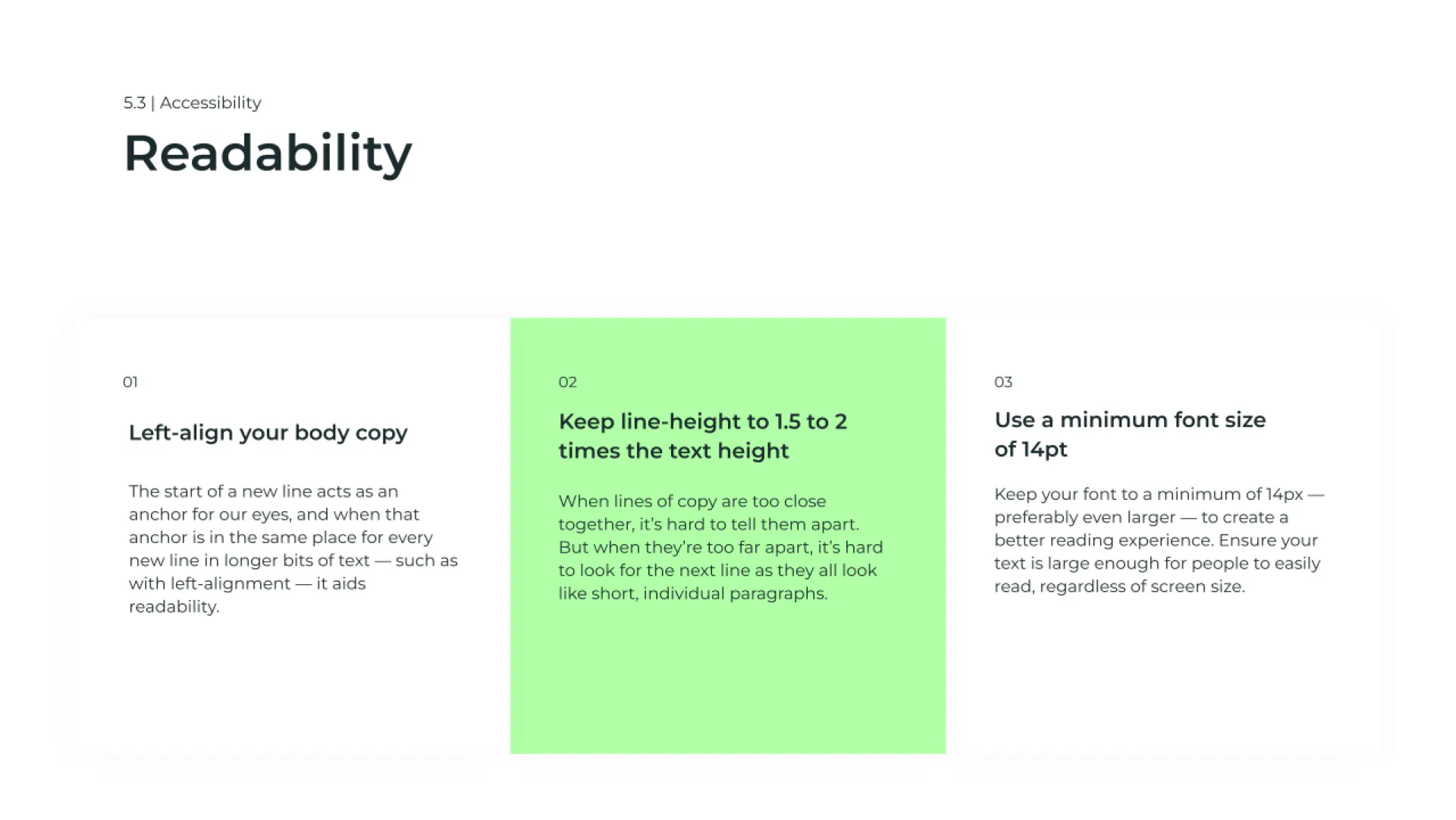 5.3 | Accessibility

Readability

01

Left-align your body copy

The start of a new line acts as an anchor for our eyes, and when that anchor is in the same place for every new line in longer bits of text — such as with left-alignment — it aids readability.

02

Keep line-height to 1.5 to 2 times the text height

When lines of copy are too close together, it's hard to tell them apart. But when they're too far apart, it's hard to look for the next line as they all look like short, individual paragraphs.

03

Use a minimum font size of 14pt

Keep your font to a minimum of 14px — preferably even larger — to create a better reading experience. Ensure your text is large enough for people to easily read, regardless of screen size.